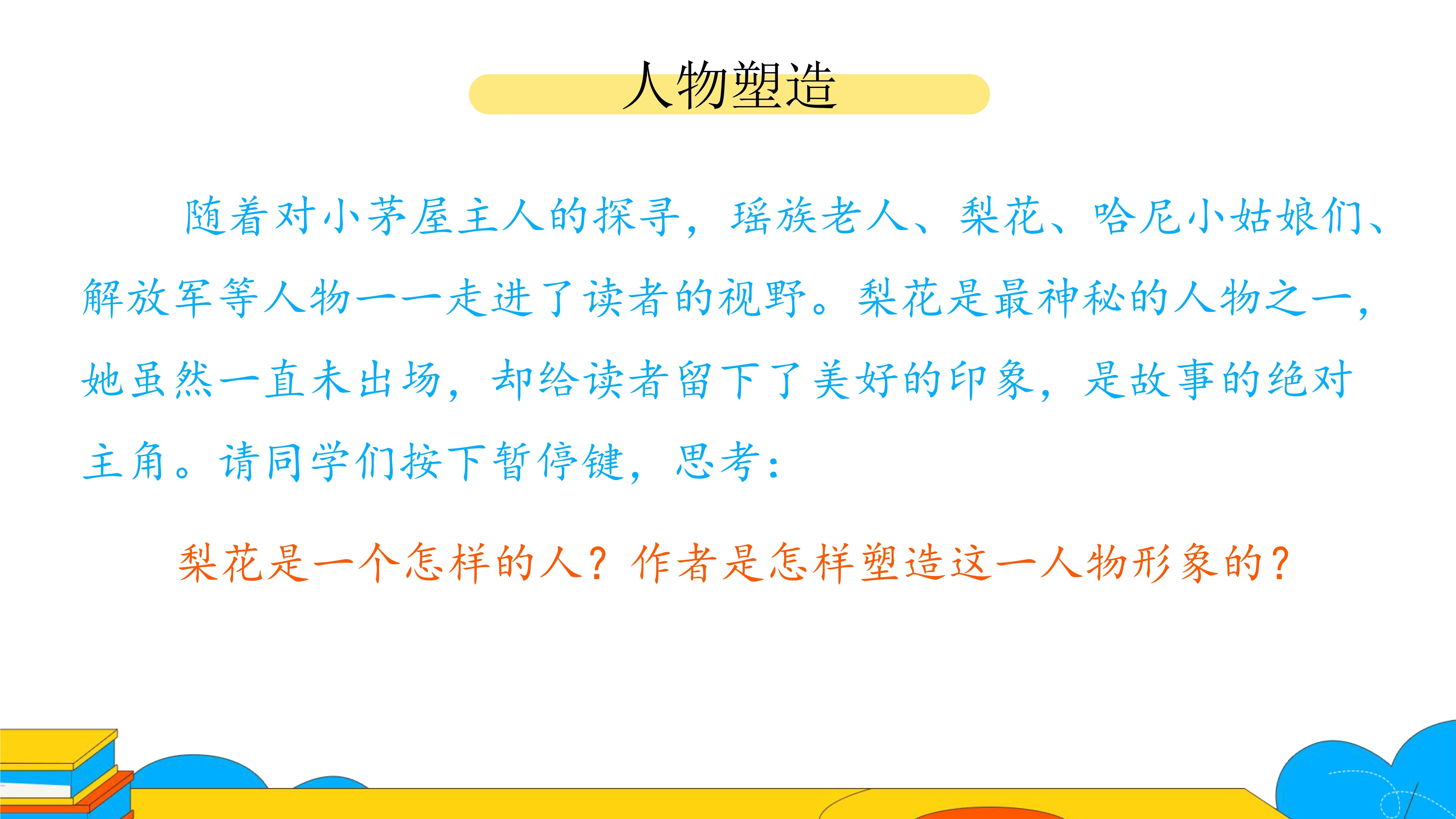 人物塑造

随着对小茅屋主人的探寻，瑶族老人、梨花、哈尼小姑娘们、解放军等人物一一走进了读者的视野。梨花是最神秘的人物之一，她虽然一直未出场，却给读者留下了美好的印象，是故事的绝对主角。请同学们按下暂停键，思考：

梨花是一个怎样的人？作者是怎样塑造这一人物形象的？